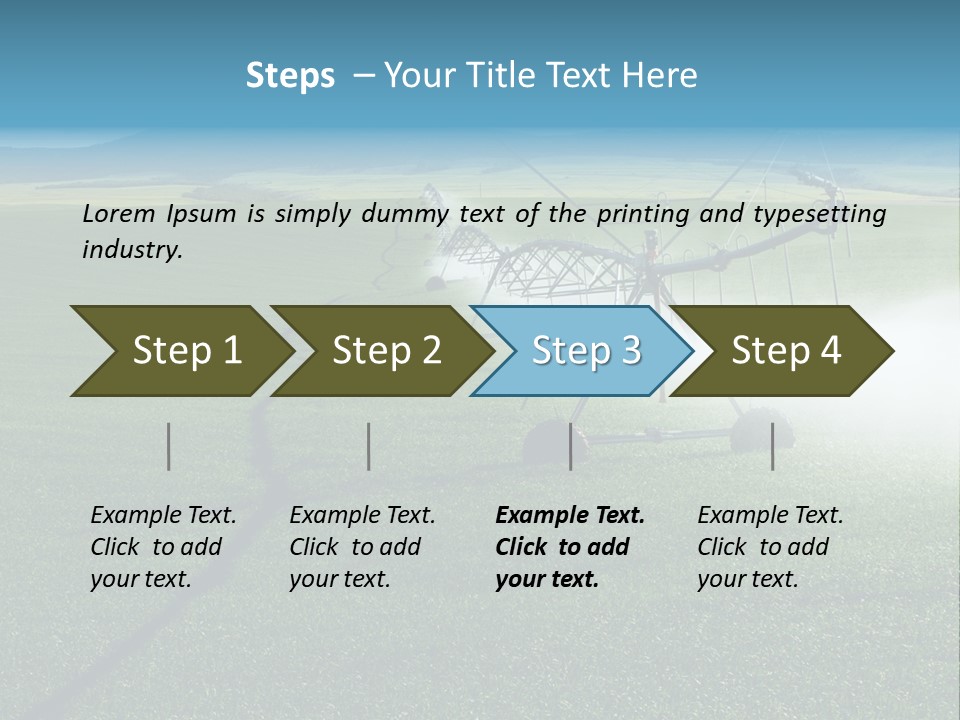 Steps – Your Title Text Here

Lorem Ipsum is simply dummy text of the printing and typesetting industry.

Step 1

Step 2

Step 3

Step 4

Example Text. Click to add your text.

Example Text. Click to add your text.

Example Text. Click to add your text.

Example Text. Click to add your text.